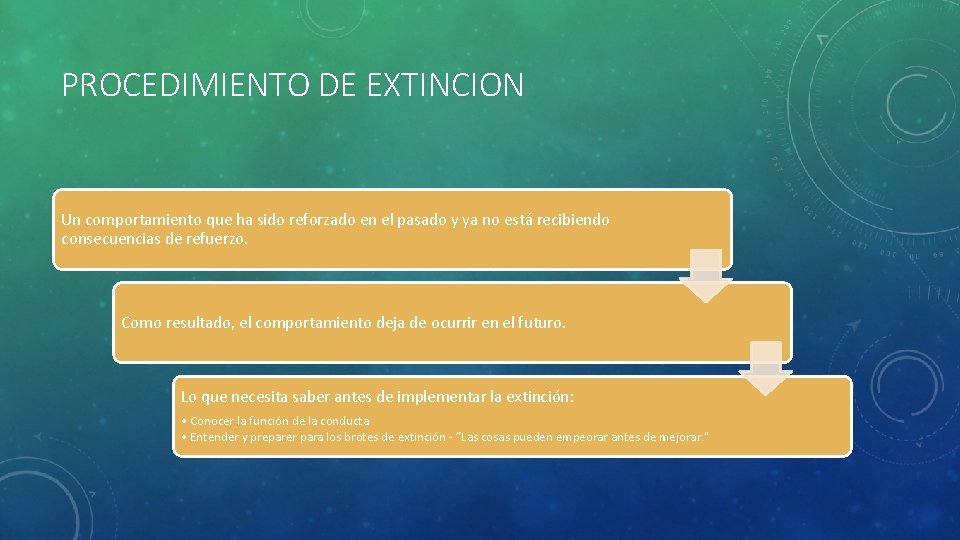 PROCEDIMIENTO DE EXTINCION

Un comportamiento que ha sido reforzado en el pasado y ya no está recibiendo consecuencias de refuerzo.

Como resultado, el comportamiento deja de ocurrir en el futuro.

Lo que necesita saber antes de implementar la extinción:

• Conocer la función de la conducta
• Entender y preparer para los brotes de extinción - "Las cosas pueden empeorar antes de mejorar."